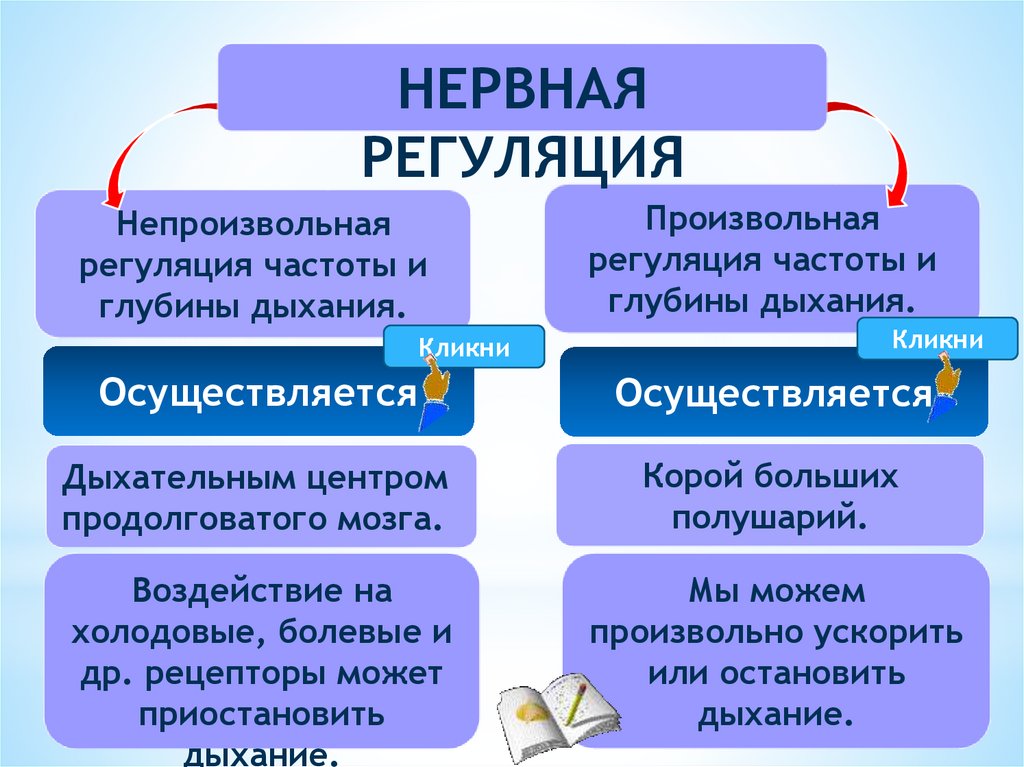 НЕРВНАЯ РЕГУЛЯЦИЯ

Непроизвольная регуляция частоты и глубины дыхания.

Кликни

Осуществляется

Дыхательным центром продолговатого мозга.

Воздействие на холодовые, болевые и др. рецепторы может приостановить дыхание.

Произвольная регуляция частоты и глубины дыхания.

Кликни

Осуществляется

Корой больших полушарий.

Мы можем произвольно ускорить или остановить дыхание.